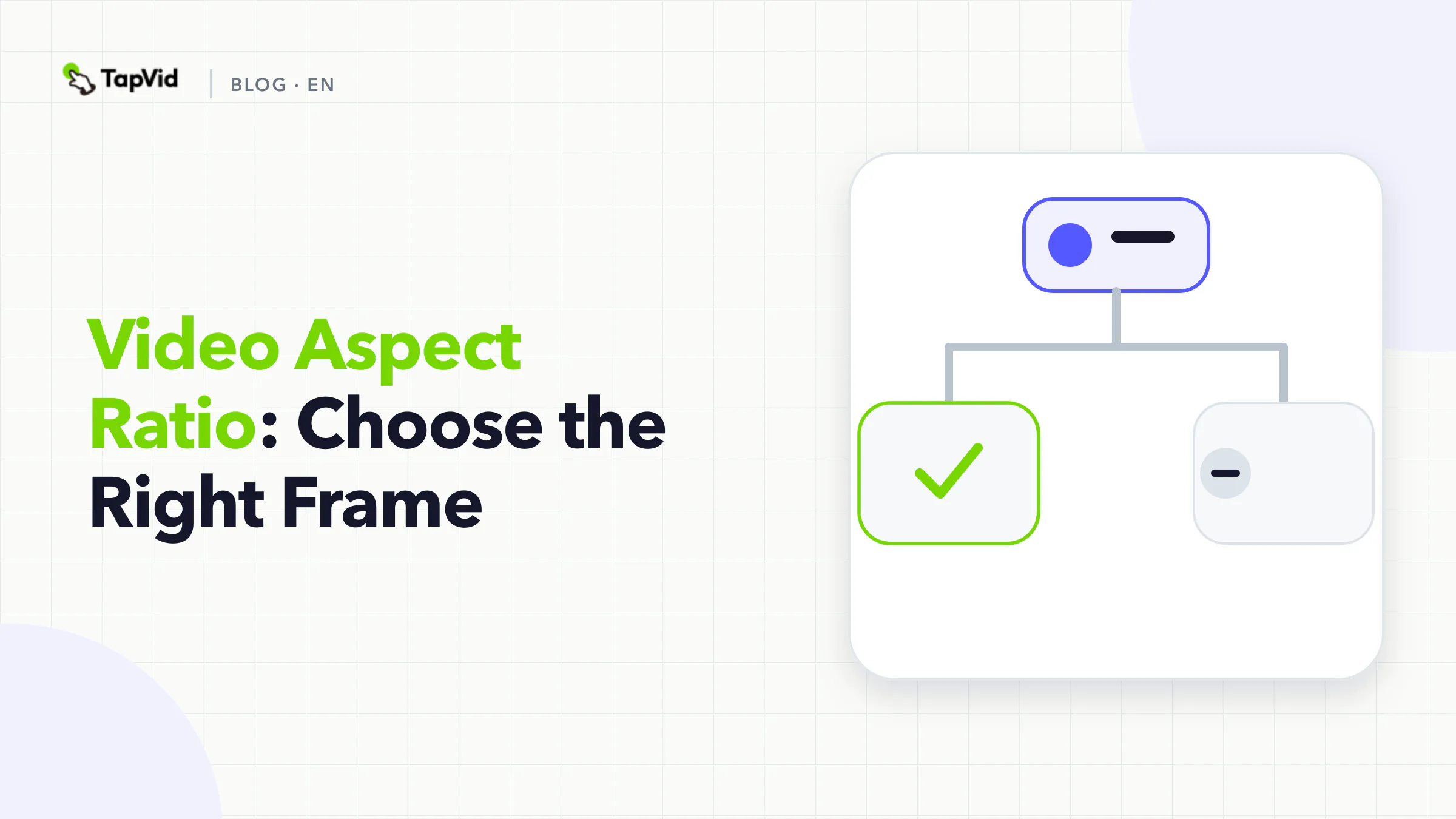 TapVid

BLOG · EN

Video Aspect Ratio: Choose the Right Frame